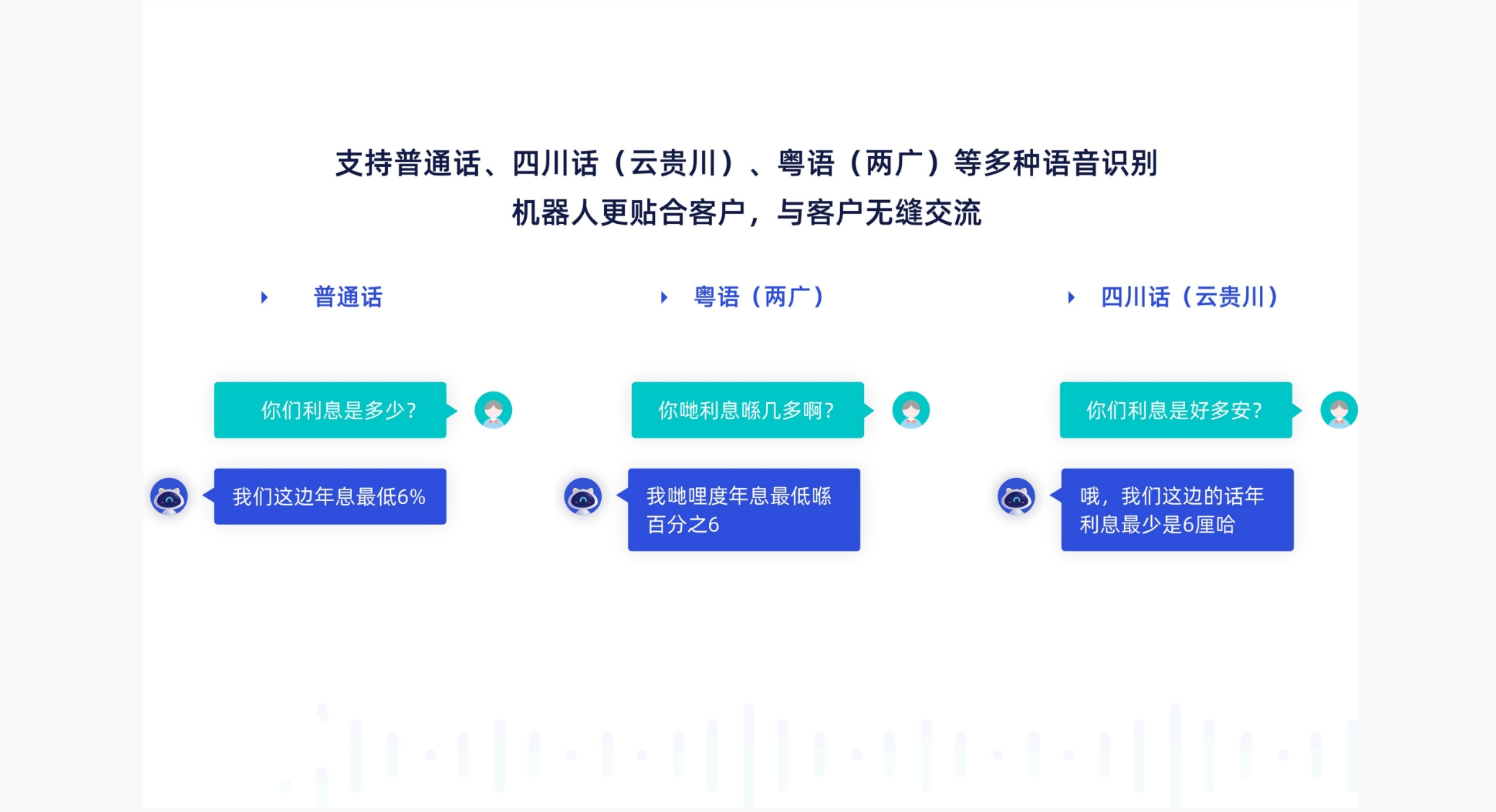 支持普通话、四川话（云贵川）、粤语（两广）等多种语音识别
机器人更贴合客户，与客户无缝交流

普通话

你们利息是多少?

我们这边年息最低6%

粤语（两广）

你哋利息喺几多啊?

我哋哩度年息最低喺百分之6

四川话（云贵川）

你们利息是好多安?

哦，我们这边的话年利息最少是6厘哈